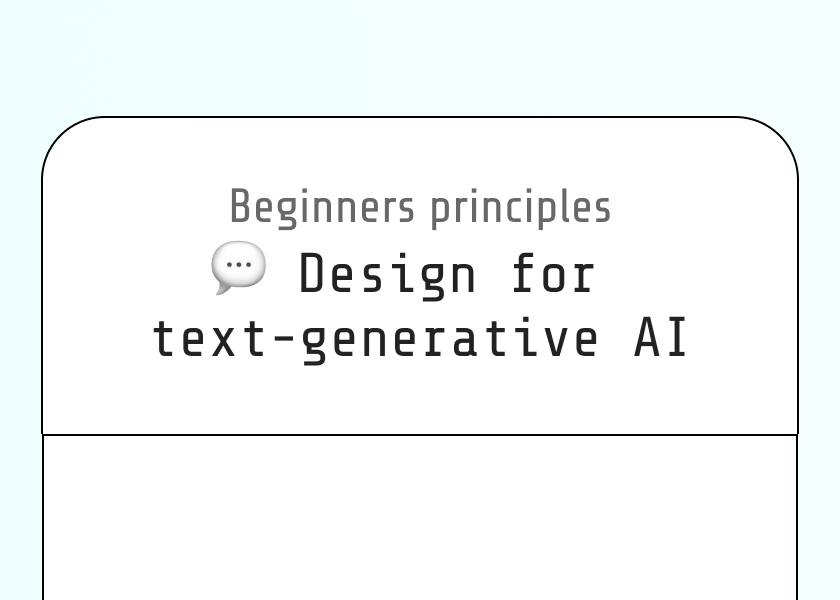 Beginners principles

💬 Design for text-generative AI